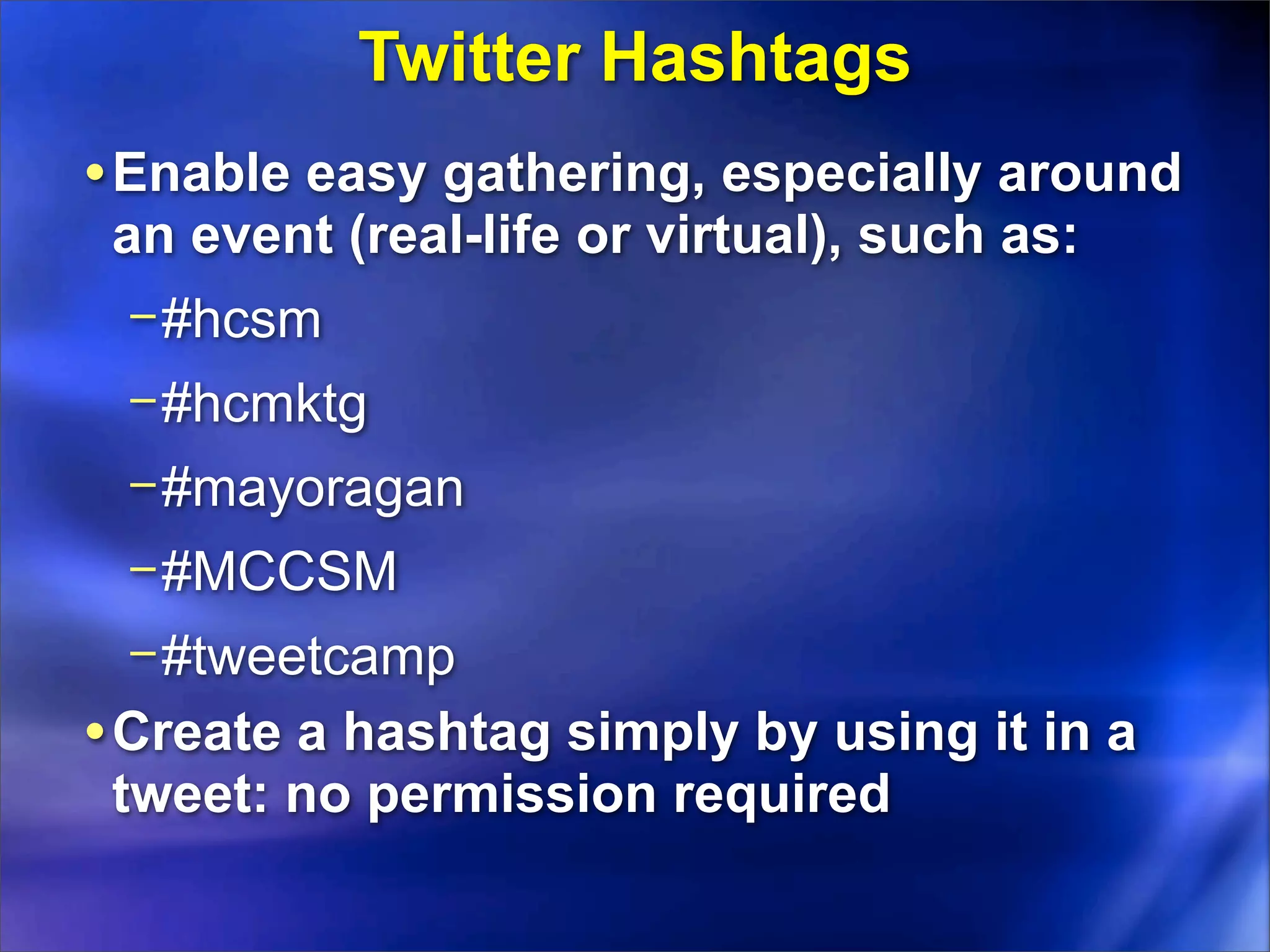 Twitter Hashtags

• Enable easy gathering, especially around an event (real-life or virtual), such as:

– #hcsm

– #hcmktg

– #mayoragan

– #MCCSM

– #tweetcamp

• Create a hashtag simply by using it in a tweet: no permission required